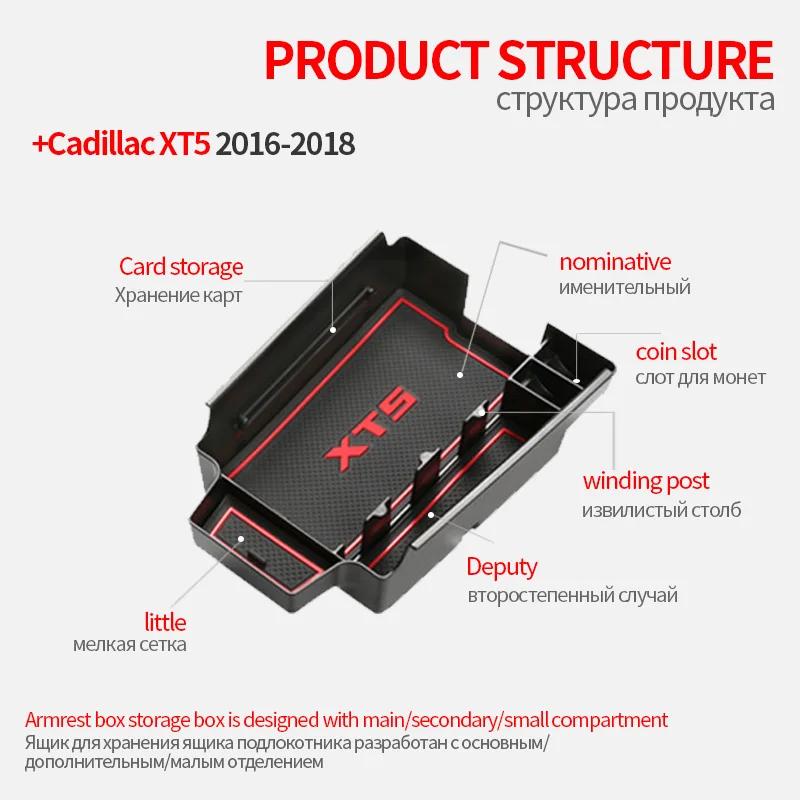 PRODUCT STRUCTURE
структура продукта

+Cadillac XT5 2016-2018

Card storage
Хранение карт

nominative
именительный

coin slot
слот для монет

XT5

winding post
извилистый столб

Deputy
второстепенный случай

little
мелкая сетка

Armrest box storage box is designed with main/secondary/small compartment
Ящик для хранения ящика подлокотника разработан с основным/дополнительным/малым отделением